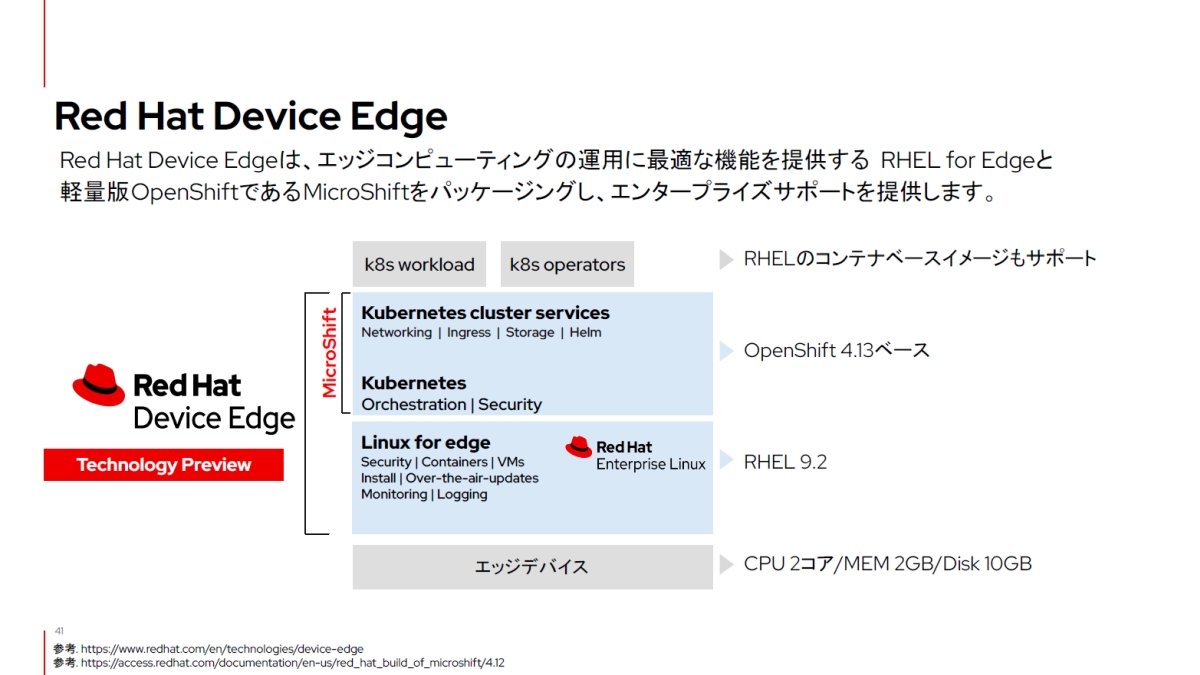 Red Hat Device Edge

Red Hat Device Edgeは、エッジコンピューティングの運用に最適な機能を提供する RHEL for Edgeと軽量版OpenShiftであるMicroShiftをパッケージングし、エンタープライズサポートを提供します。

Red Hat
Device Edge

Technology Preview

MicroShift

k8s workload

k8s operators

Kubernetes cluster services
Networking | Ingress | Storage | Helm

Kubernetes
Orchestration | Security

Linux for edge
Security | Containers | VMs
Install | Over-the-air-updates
Monitoring | Logging

Red Hat
Enterprise Linux

エッジデバイス

RHELのコンテナベースイメージもサポート

OpenShift 4.13ベース

RHEL 9.2

CPU 2コア/MEM 2GB/Disk 10GB

41

参考. https://www.redhat.com/en/technologies/device-edge
参考. https://access.redhat.com/documentation/en-us/red_hat_build_of_microshift/4.12